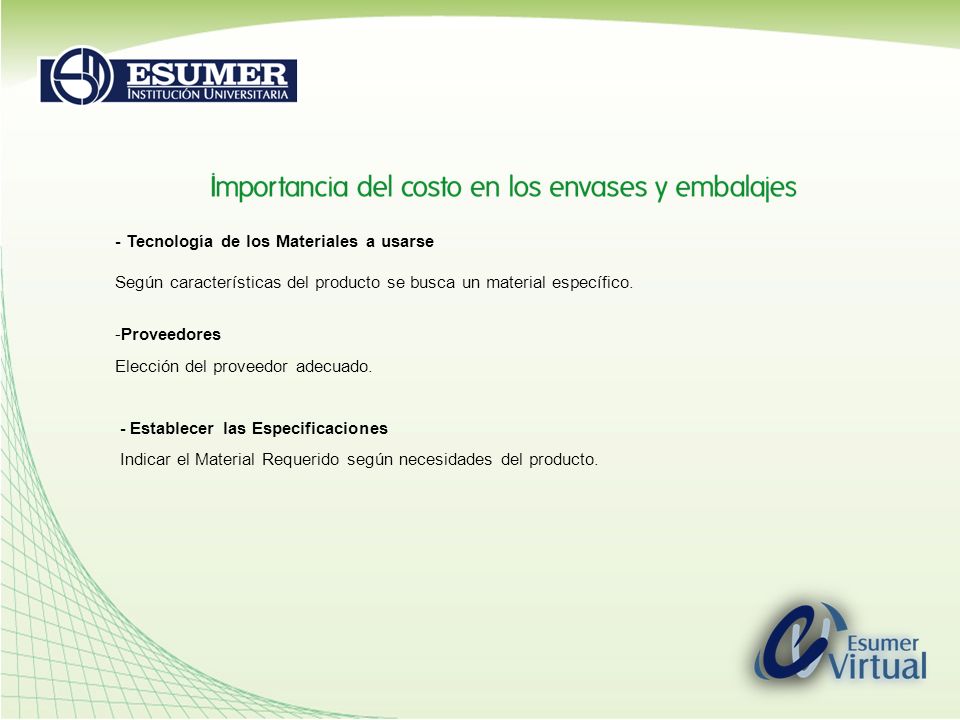 ESUMER
INSTITUCIÓN UNIVERSITARIA

Importancia del costo en los envases y embalajes

- Tecnología de los Materiales a usarse

Según características del producto se busca un material específico.

-Proveedores
Elección del proveedor adecuado.

- Establecer las Especificaciones
Indicar el Material Requerido según necesidades del producto.

Esumer Virtual